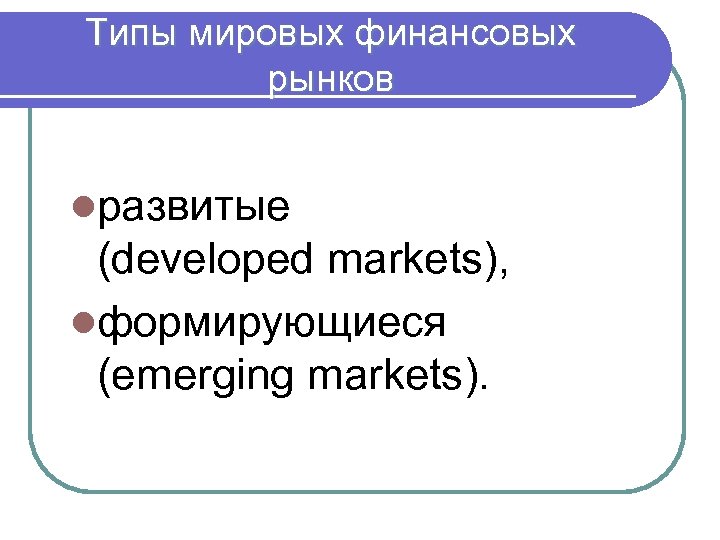 Типы мировых финансовых рынков

развитые (developed markets),

формирующиеся (emerging markets).